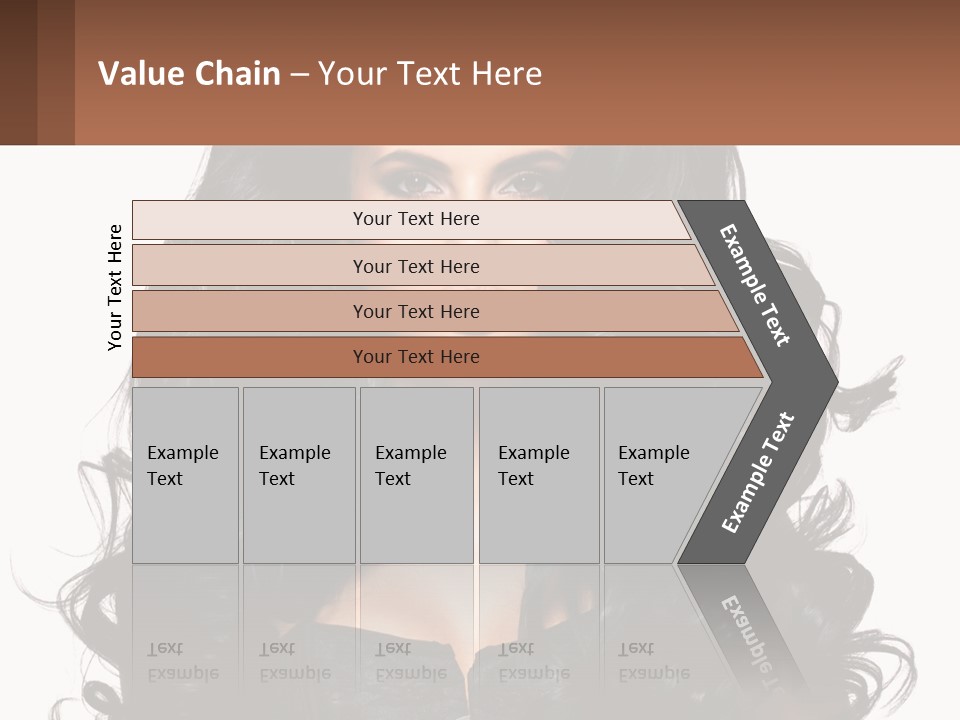 Value Chain – Your Text Here

Your Text Here

Your Text Here

Your Text Here

Your Text Here

Your Text Here

Example Text

Example Text

Example Text

Example Text

Example Text

Example Text

Example Text